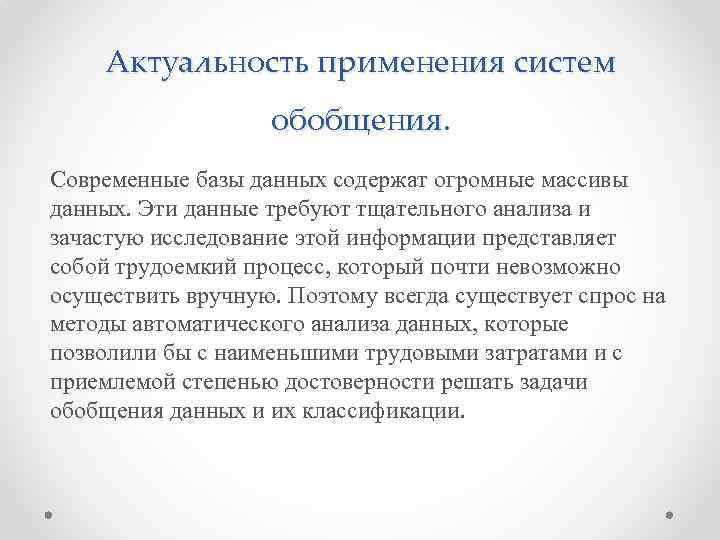 Актуальность применения систем обобщения.

Современные базы данных содержат огромные массивы данных. Эти данные требуют тщательного анализа и зачастую исследование этой информации представляет собой трудоемкий процесс, который почти невозможно осуществить вручную. Поэтому всегда существует спрос на методы автоматического анализа данных, которые позволили бы с наименьшими трудовыми затратами и с приемлемой степенью достоверности решать задачи обобщения данных и их классификации.